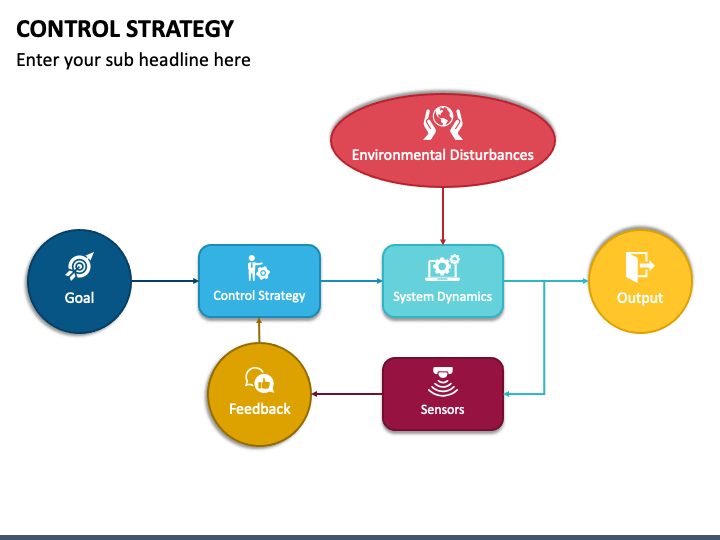 CONTROL STRATEGY

Enter your sub headline here

Environmental Disturbances

Goal

Control Strategy

System Dynamics

Output

Feedback

Sensors